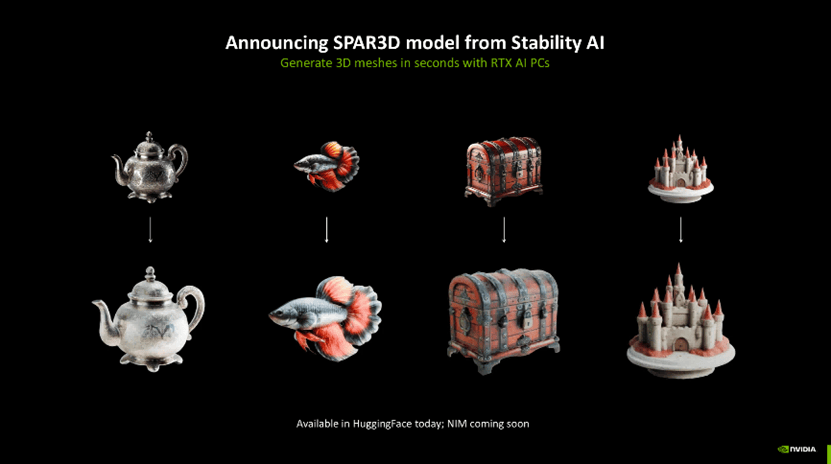 Announcing SPAR3D model from Stability AI
Generate 3D meshes in seconds with RTX AI PCs

Available in HuggingFace today; NIM coming soon

NVIDIA